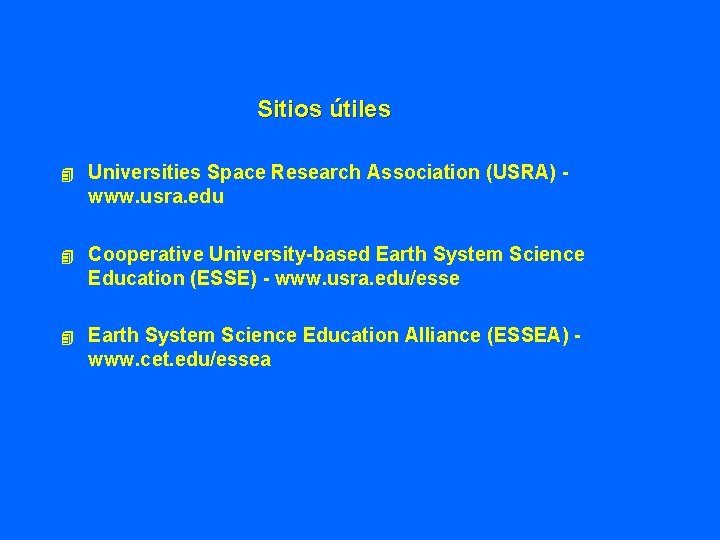 Sitios útiles

Universities Space Research Association (USRA) - www.usra.edu

Cooperative University-based Earth System Science Education (ESSE) - www.usra.edu/esse

Earth System Science Education Alliance (ESSEA) - www.cet.edu/essea